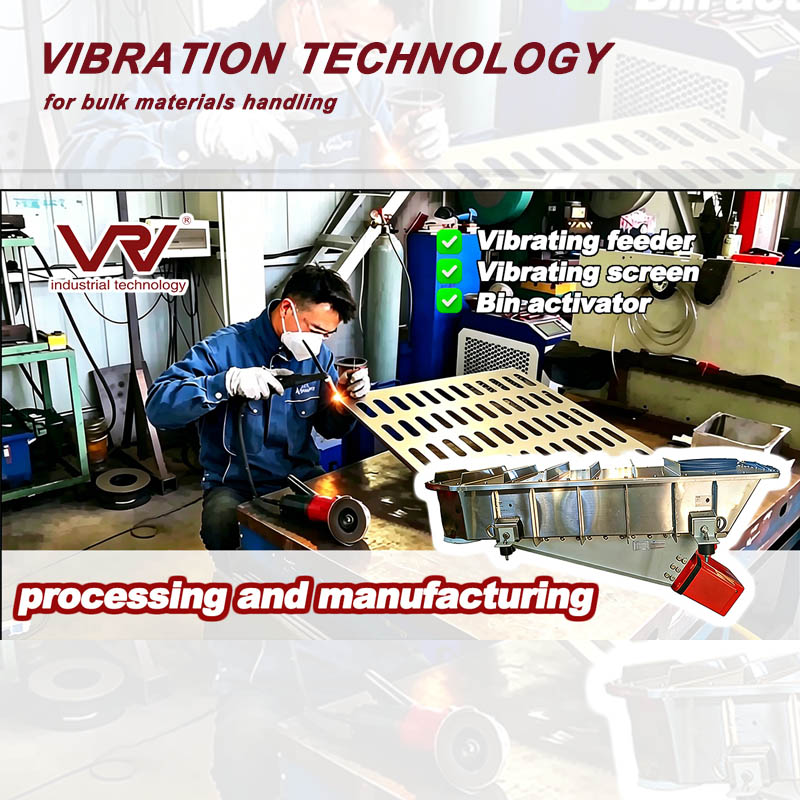 VIBRATION TECHNOLOGY
for bulk materials handling

VRV®
industrial technology

Vibrating feeder
Vibrating screen
Bin activator

processing and manufacturing